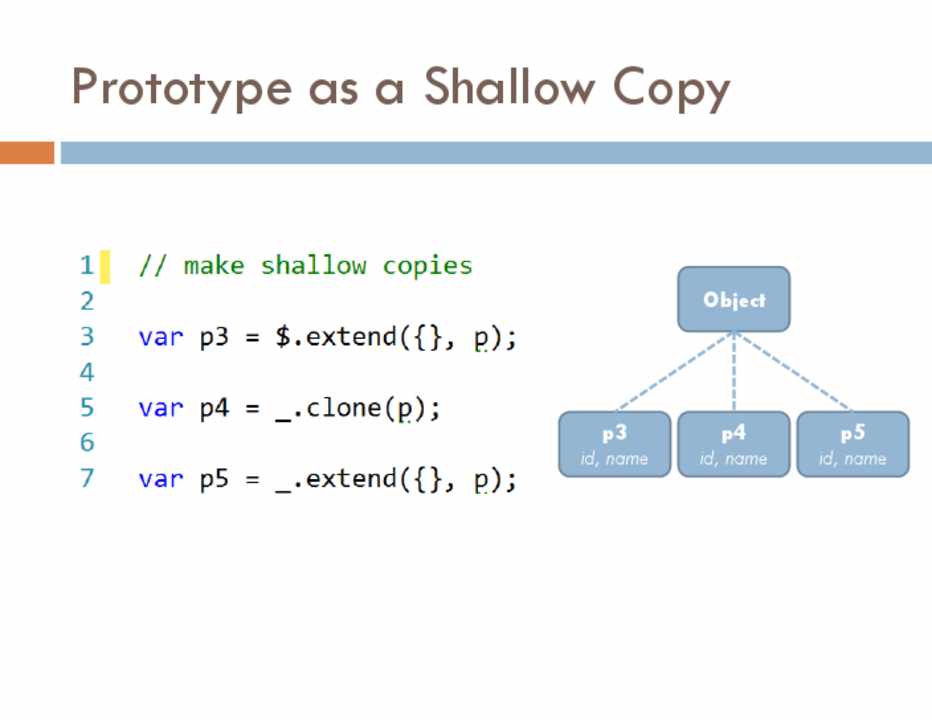 Prototype as a Shallow Copy

1 // make shallow copies
2
3 var p3 = $.extend({}, p);
4
5 var p4 = _.clone(p);
6
7 var p5 = _.extend({}, p);

Object

p3
id, name

p4
id, name

p5
id, name